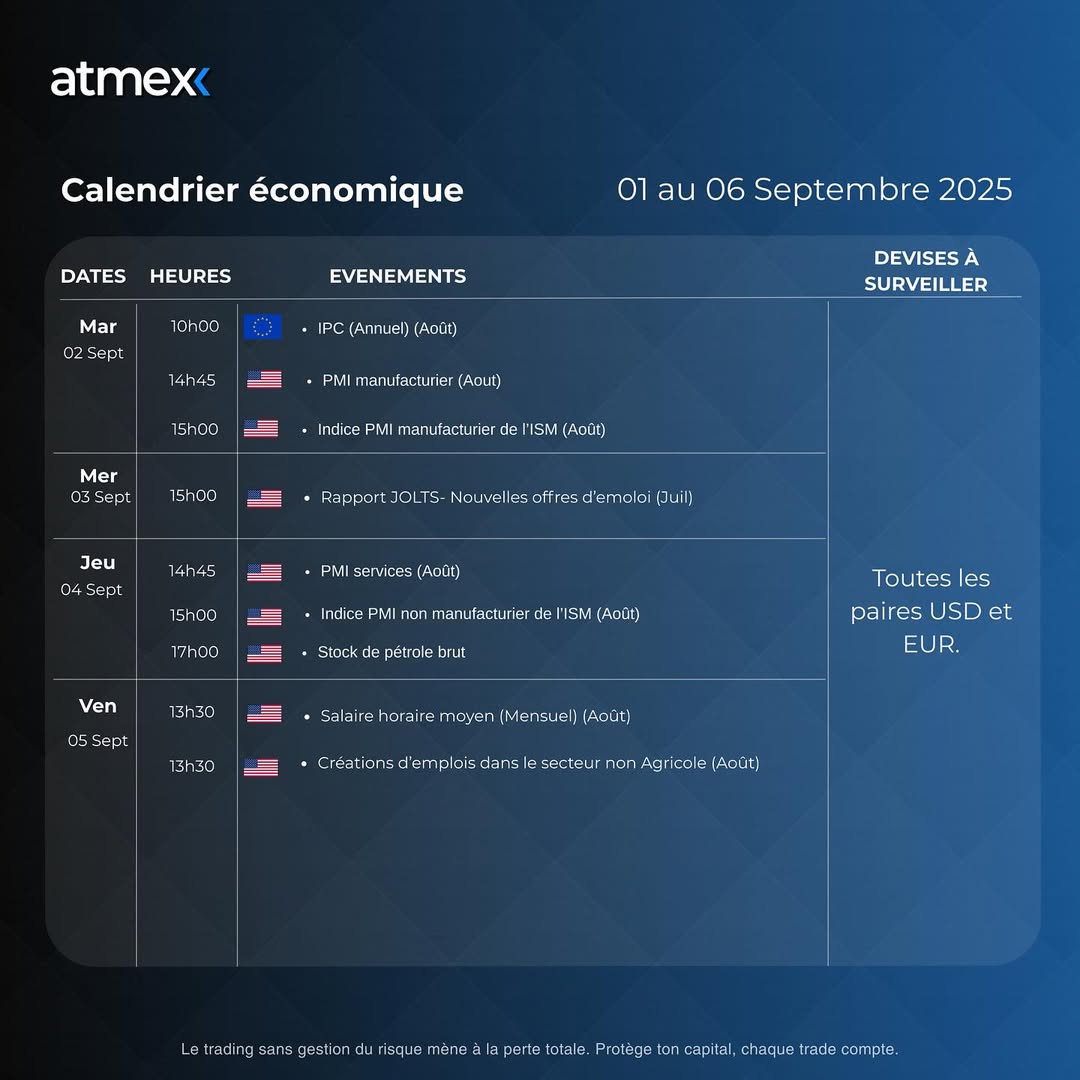 atmex

Calendrier économique

01 au 06 Septembre 2025

| DATES | HEURES | EVENEMENTS | DEVISES À SURVEILLER |
|---|---|---|---|
| Mar 02 Sept | 10h00 | • IPC (Annuel) (Août) | Toutes les paires USD et EUR. |
| | 14h45 | • PMI manufacturier (Aout) | |
| | 15h00 | • Indice PMI manufacturier de l'ISM (Août) | |
| Mer 03 Sept | 15h00 | • Rapport JOLTS- Nouvelles offres d'emoloi (Juil) | |
| Jeu 04 Sept | 14h45 | • PMI services (Août) | |
| | 15h00 | • Indice PMI non manufacturier de l'ISM (Août) | |
| | 17h00 | • Stock de pétrole brut | |
| Ven 05 Sept | 13h30 | • Salaire horaire moyen (Mensuel) (Août) | |
| | 13h30 | • Créations d'emplois dans le secteur non Agricole (Août) | |

Le trading sans gestion du risque mène à la perte totale. Protège ton capital, chaque trade compte.